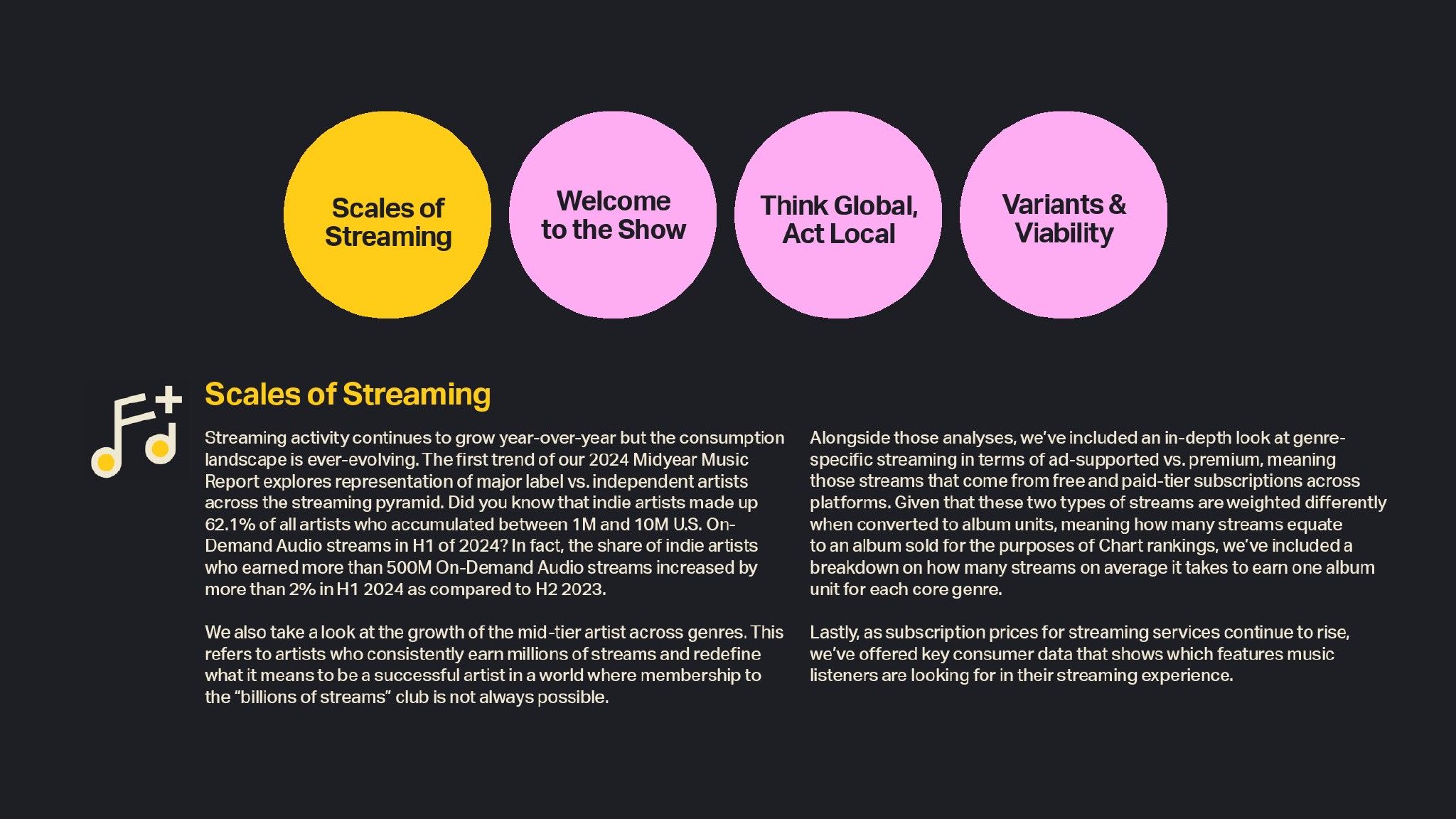 Scales of Streaming

Welcome to the Show

Think Global, Act Local

Variants & Viability

Scales of Streaming

Streaming activity continues to grow year-over-year but the consumption landscape is ever-evolving. The first trend of our 2024 Midyear Music Report explores representation of major label vs. independent artists across the streaming pyramid. Did you know that indie artists made up 62.1% of all artists who accumulated between 1M and 10M U.S. On-Demand Audio streams in H1 of 2024? In fact, the share of indie artists who earned more than 500M On-Demand Audio streams increased by more than 2% in H1 2024 as compared to H2 2023.

We also take a look at the growth of the mid-tier artist across genres. This refers to artists who consistently earn millions of streams and redefine what it means to be a successful artist in a world where membership to the “billions of streams” club is not always possible.

Alongside those analyses, we’ve included an in-depth look at genre-specific streaming in terms of ad-supported vs. premium, meaning those streams that come from free and paid-tier subscriptions across platforms. Given that these two types of streams are weighted differently when converted to album units, meaning how many streams equate to an album sold for the purposes of Chart rankings, we’ve included a breakdown on how many streams on average it takes to earn one album unit for each core genre.

Lastly, as subscription prices for streaming services continue to rise, we’ve offered key consumer data that shows which features music listeners are looking for in their streaming experience.